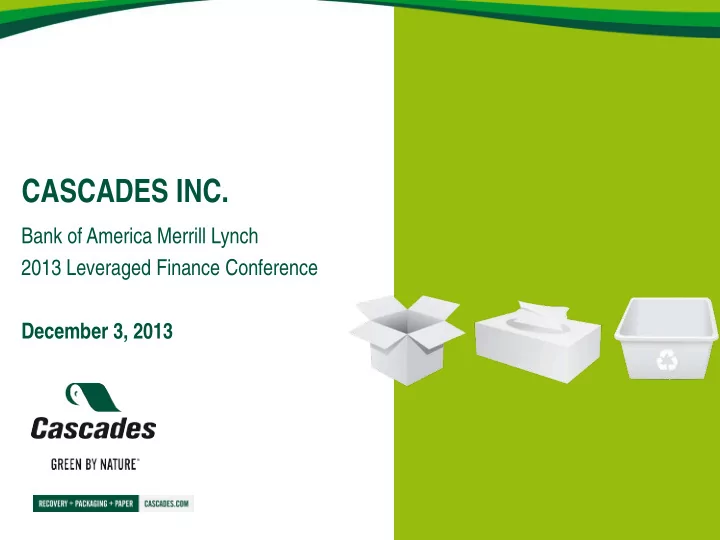 CASCADES INC.

Bank of America Merrill Lynch
2013 Leveraged Finance Conference

December 3, 2013

Cascades

GREEN BY NATURE™

RECOVERY + PACKAGING + PAPER CASCADES.COM